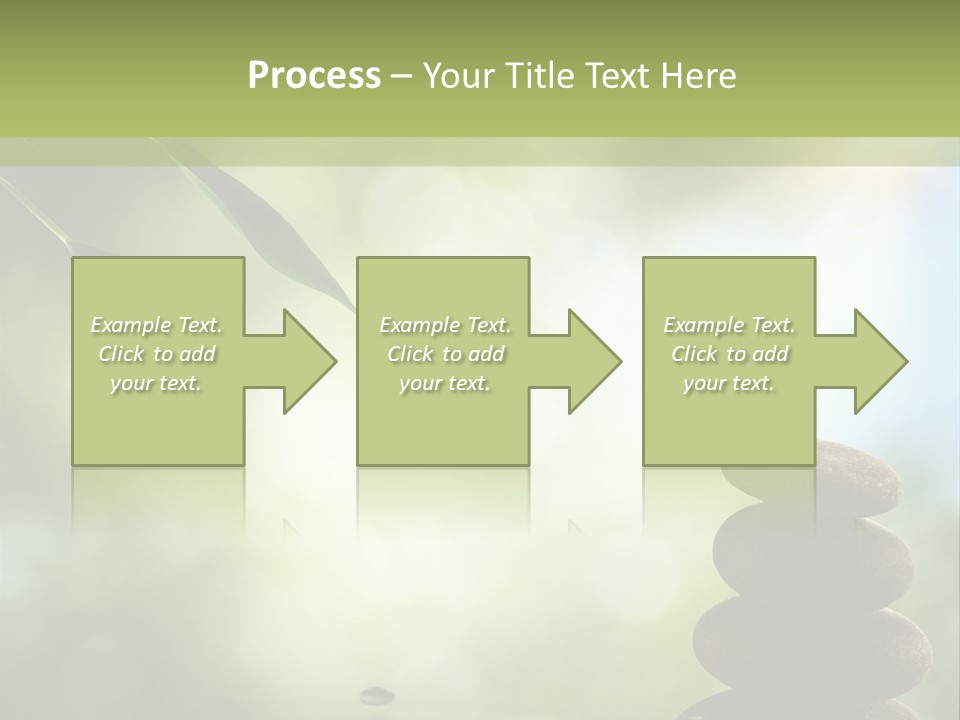 Process – Your Title Text Here

Example Text. Click to add your text.

Example Text. Click to add your text.

Example Text. Click to add your text.